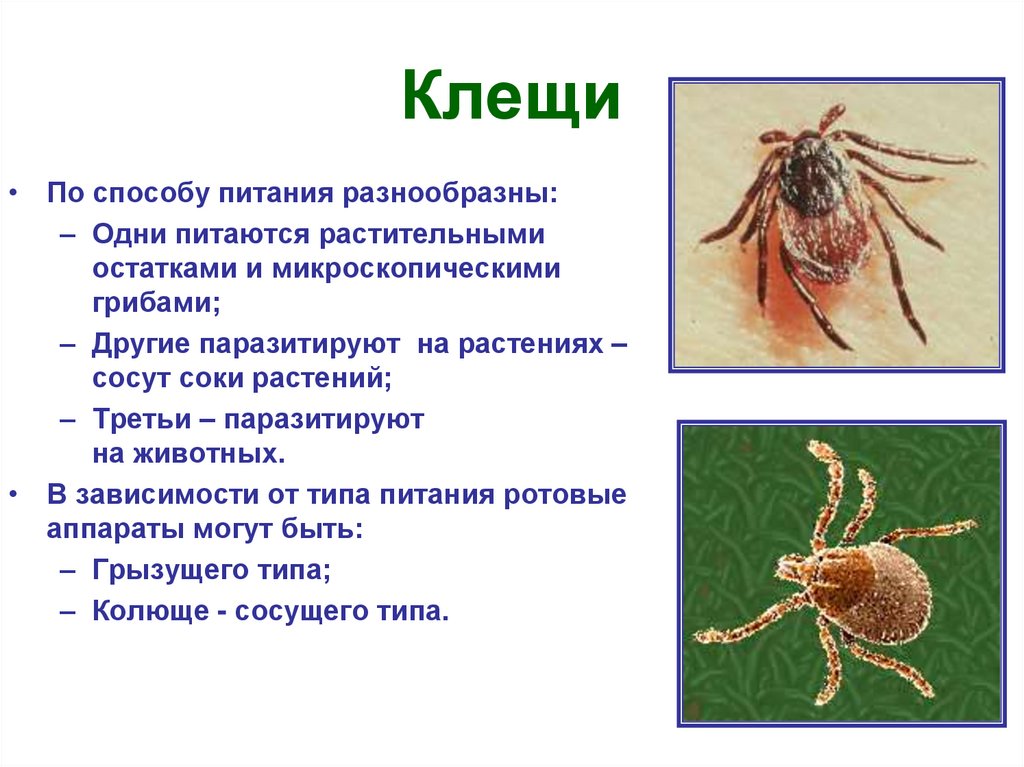 Клещи

• По способу питания разнообразны:
  – Одни питаются растительными остатками и микроскопическими грибами;
  – Другие паразитируют  на растениях – сосут соки растений;
  – Третьи – паразитируют на животных.
• В зависимости от типа питания ротовые аппараты могут быть:
  – Грызущего типа;
  – Колюще - сосущего типа.